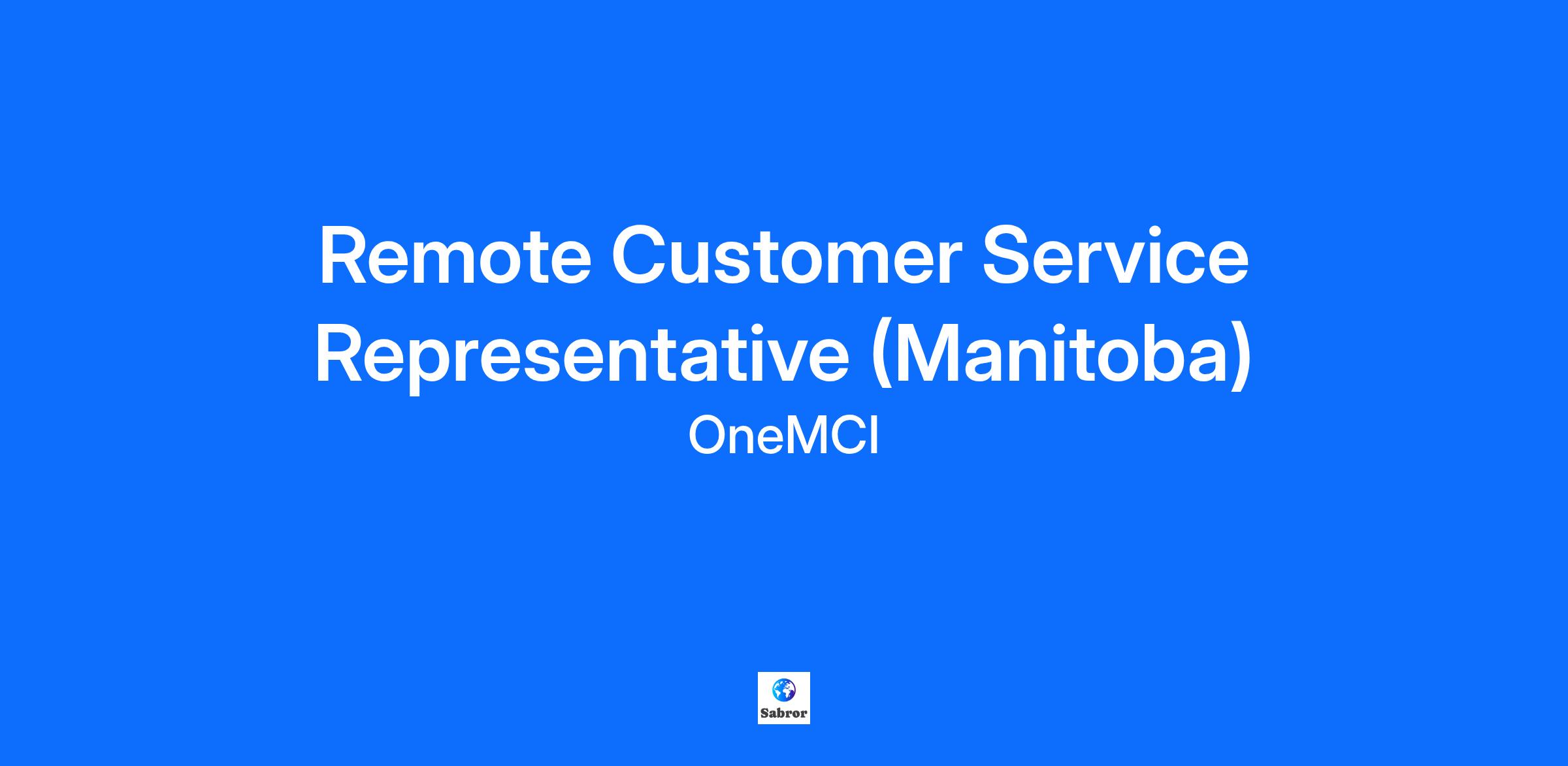 Remote Customer Service Representative (Manitoba)

OneMCI

Sabror